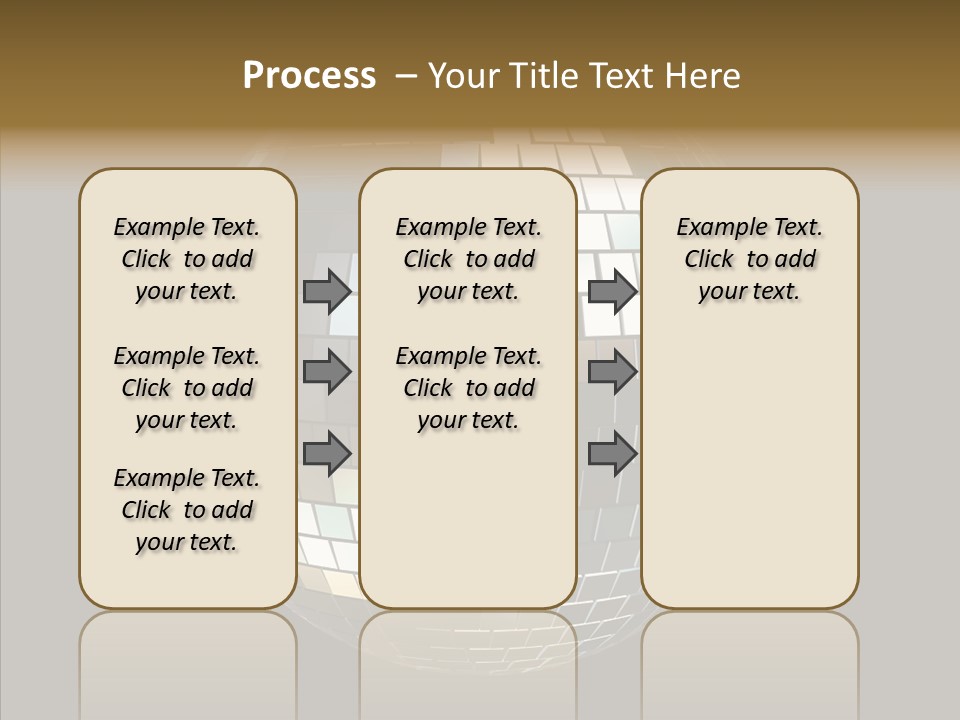 Process – Your Title Text Here

Example Text. Click to add your text.

Example Text. Click to add your text.

Example Text. Click to add your text.

Example Text. Click to add your text.

Example Text. Click to add your text.

Example Text. Click to add your text.